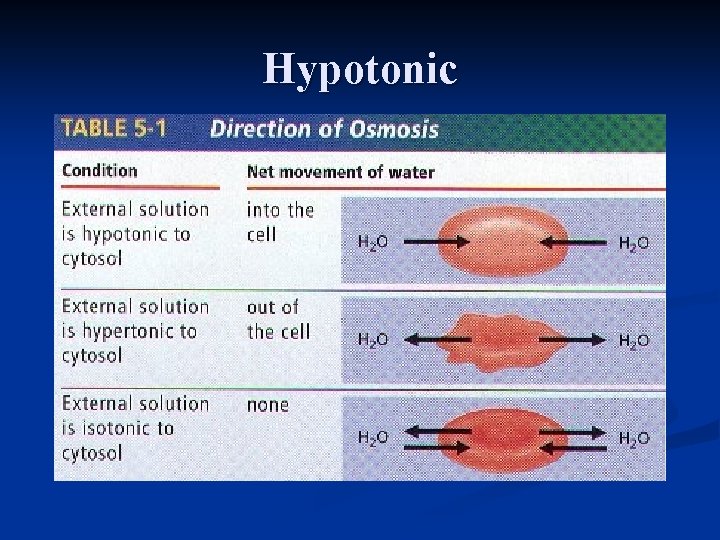 Hypotonic

TABLE 5-1 Direction of Osmosis

| Condition | Net movement of water | |
|---|---|---|
| External solution is hypotonic to cytosol | into the cell | $H_2O$ $H_2O$ |
| External solution is hypertonic to cytosol | out of the cell | $H_2O$ $H_2O$ |
| External solution is isotonic to cytosol | none | $H_2O$ $H_2O$ |